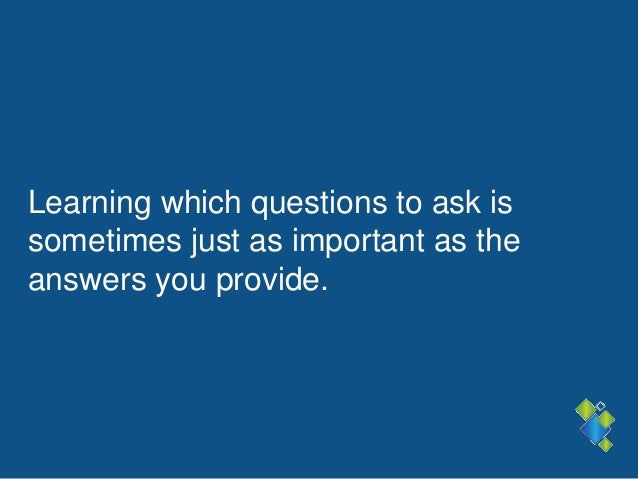 Learning which questions to ask is sometimes just as important as the answers you provide.